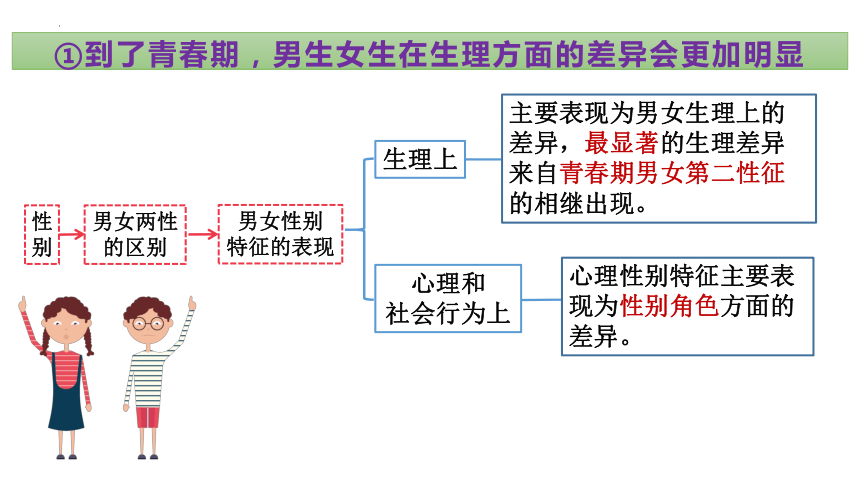 ①到了青春期，男生女生在生理方面的差异会更加明显

性别

男女两性的区别

男女性别特征的表现

生理上

主要表现为男女生理上的差异，最显著的生理差异来自青春期男女第二性征的相继出现。

心理和社会行为上

心理性别特征主要表现为性别角色方面的差异。